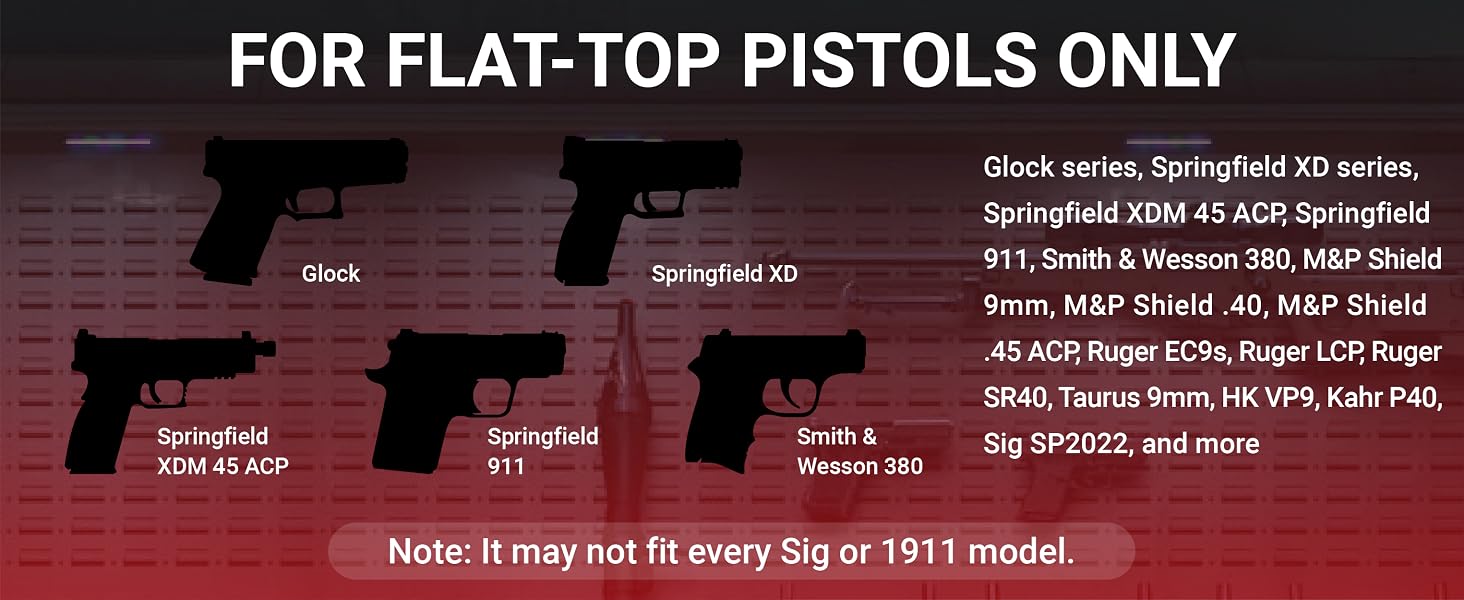 FOR FLAT-TOP PISTOLS ONLY

Glock

Springfield XD

Springfield XDM 45 ACP

Springfield 911

Smith & Wesson 380

Glock series, Springfield XD series, Springfield XDM 45 ACP, Springfield 911, Smith & Wesson 380, M&P Shield 9mm, M&P Shield .40, M&P Shield .45 ACP, Ruger EC9s, Ruger LCP, Ruger SR40, Taurus 9mm, HK VP9, Kahr P40, Sig SP2022, and more

Note: It may not fit every Sig or 1911 model.